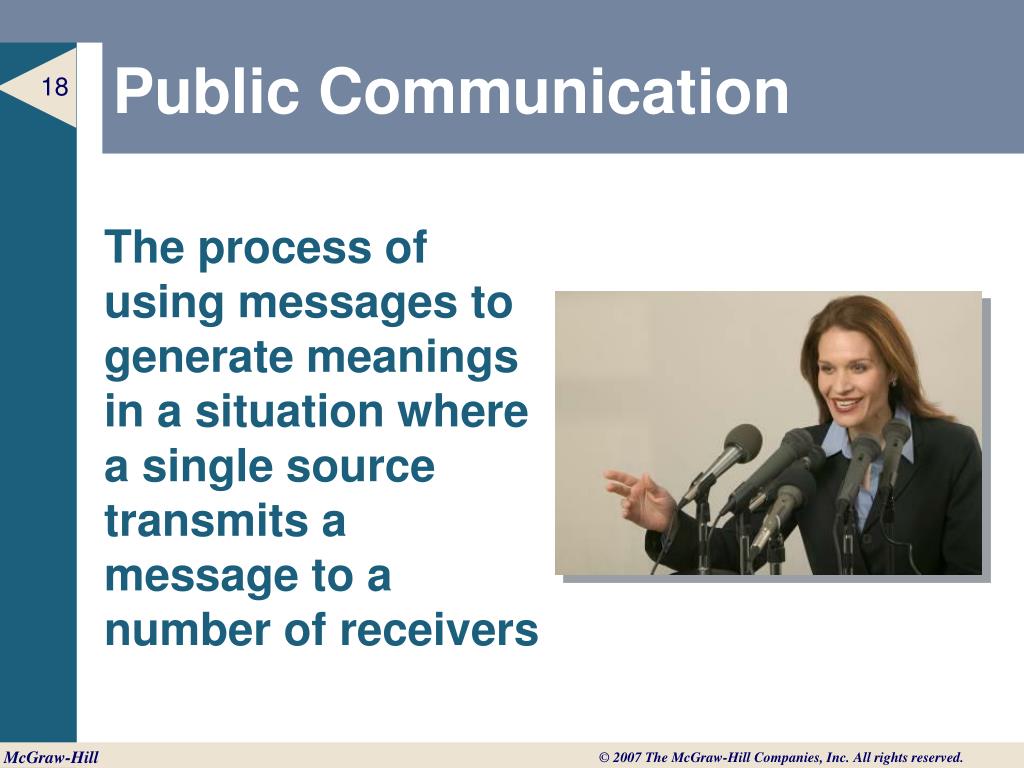 18

Public Communication

The process of using messages to generate meanings in a situation where a single source transmits a message to a number of receivers

McGraw-Hill

© 2007 The McGraw-Hill Companies, Inc. All rights reserved.